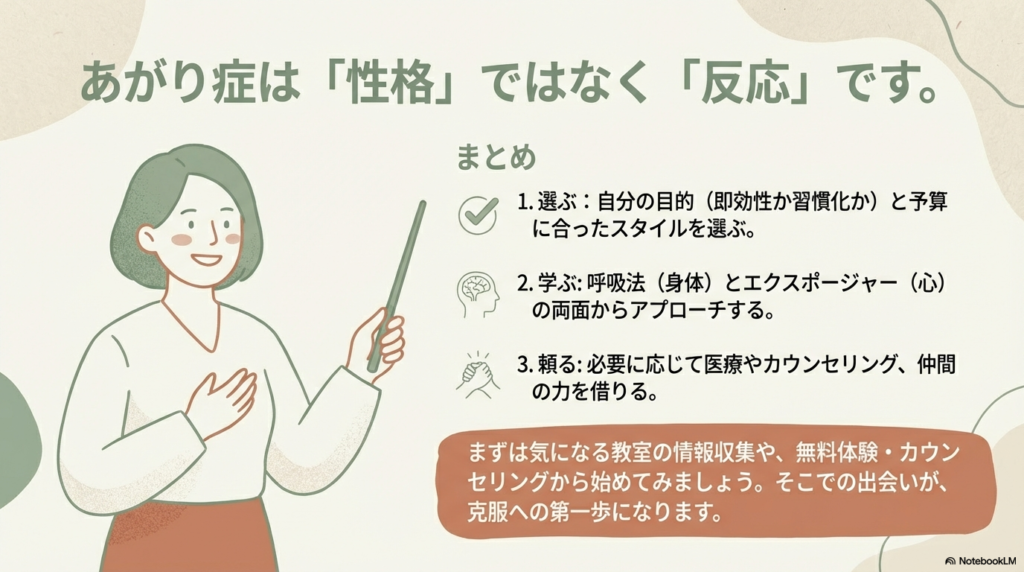 あがり症は「性格」ではなく「反応」です。

まとめ

1. 選ぶ：自分の目的（即効性か習慣化か）と予算に合ったスタイルを選ぶ。

2. 学ぶ: 呼吸法（身体）とエクスポージャー（心）の両面からアプローチする。

3. 頼る: 必要に応じて医療やカウンセリング、仲間の力を借りる。

まずは気になる教室の情報収集や、無料体験・カウンセリングから始めてみましょう。そこでの出会いが、克服への第一歩になります。

NotebookLM